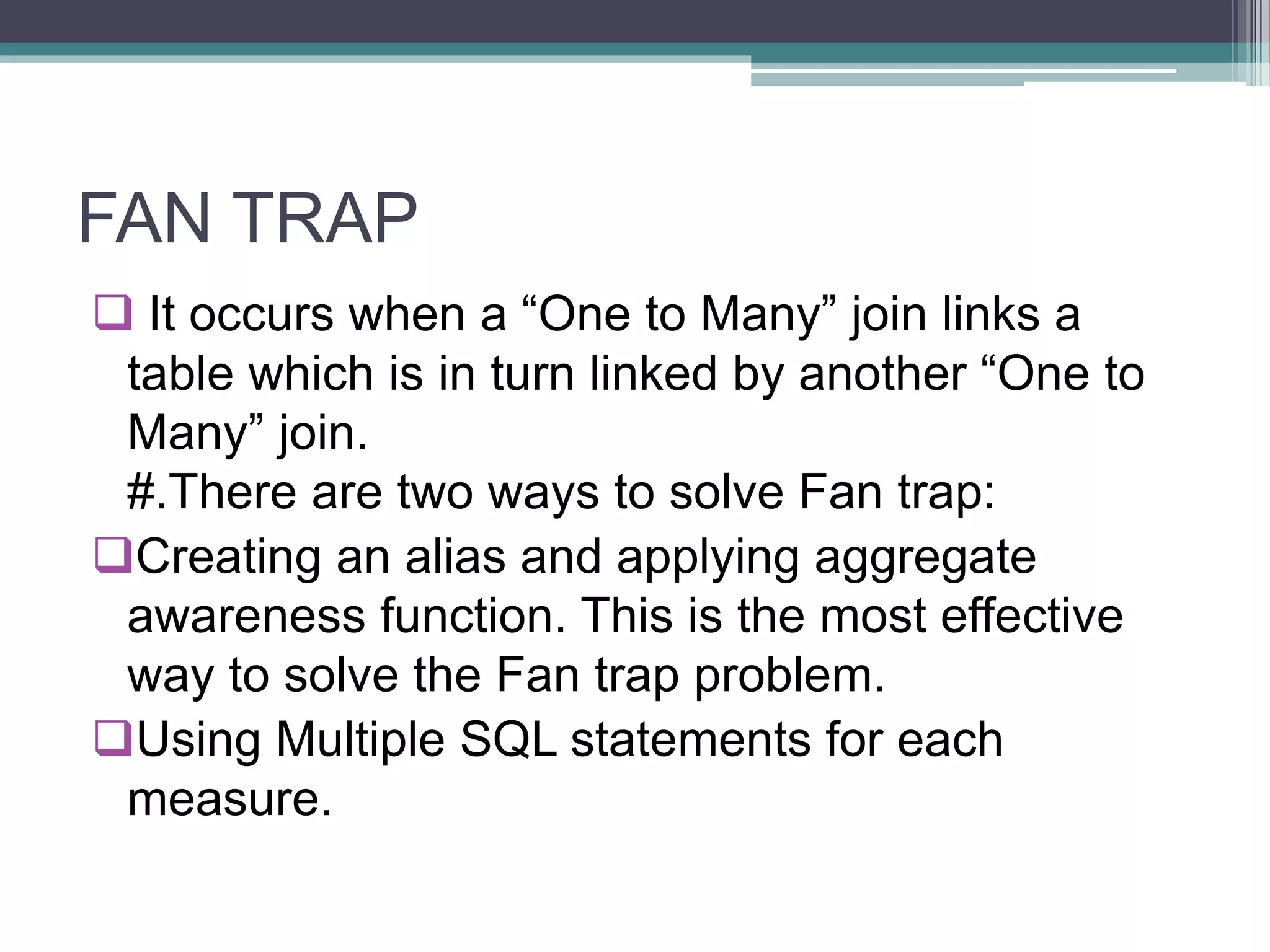 FAN TRAP

❑ It occurs when a “One to Many” join links a table which is in turn linked by another “One to Many” join.
#.There are two ways to solve Fan trap:

❑Creating an alias and applying aggregate awareness function. This is the most effective way to solve the Fan trap problem.

❑Using Multiple SQL statements for each measure.